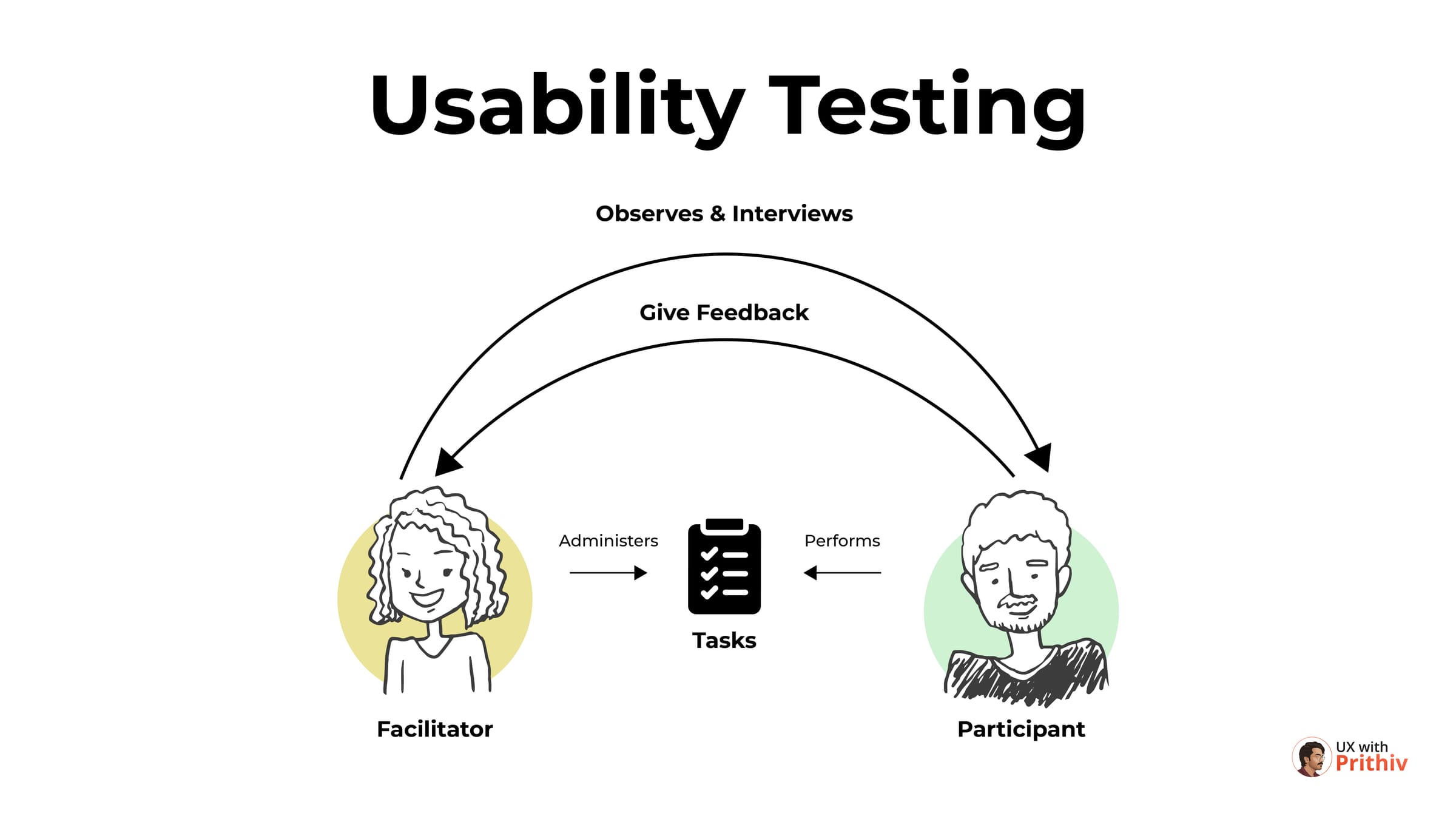 Usability Testing

Observes & Interviews

Give Feedback

Administers

Performs

Tasks

Facilitator

Participant

UX with
Prithiv